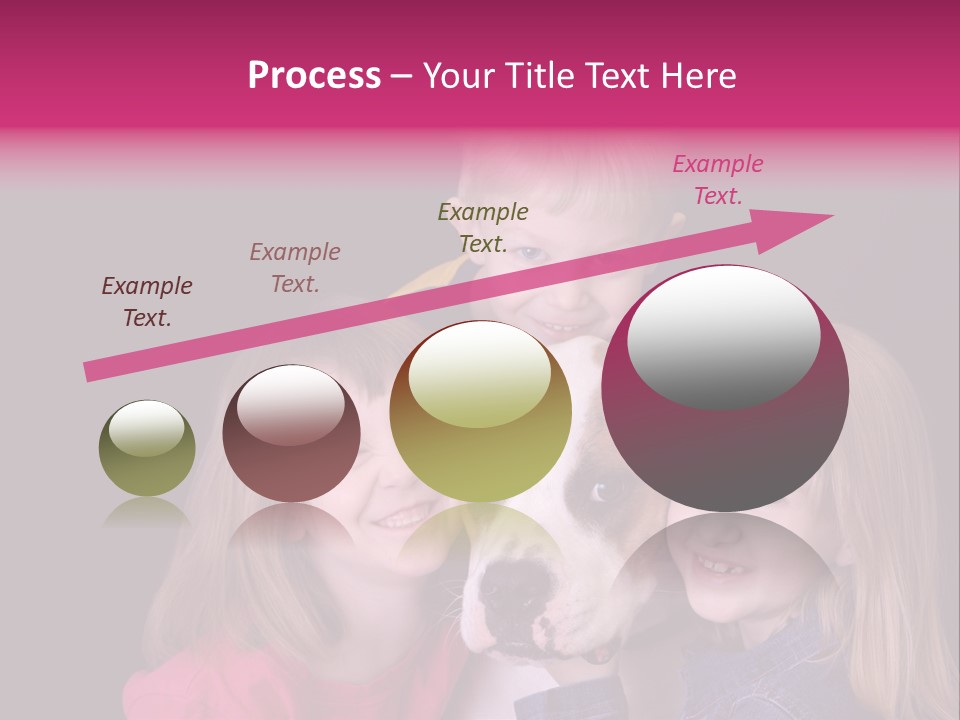 Process – Your Title Text Here

Example Text.

Example Text.

Example Text.

Example Text.